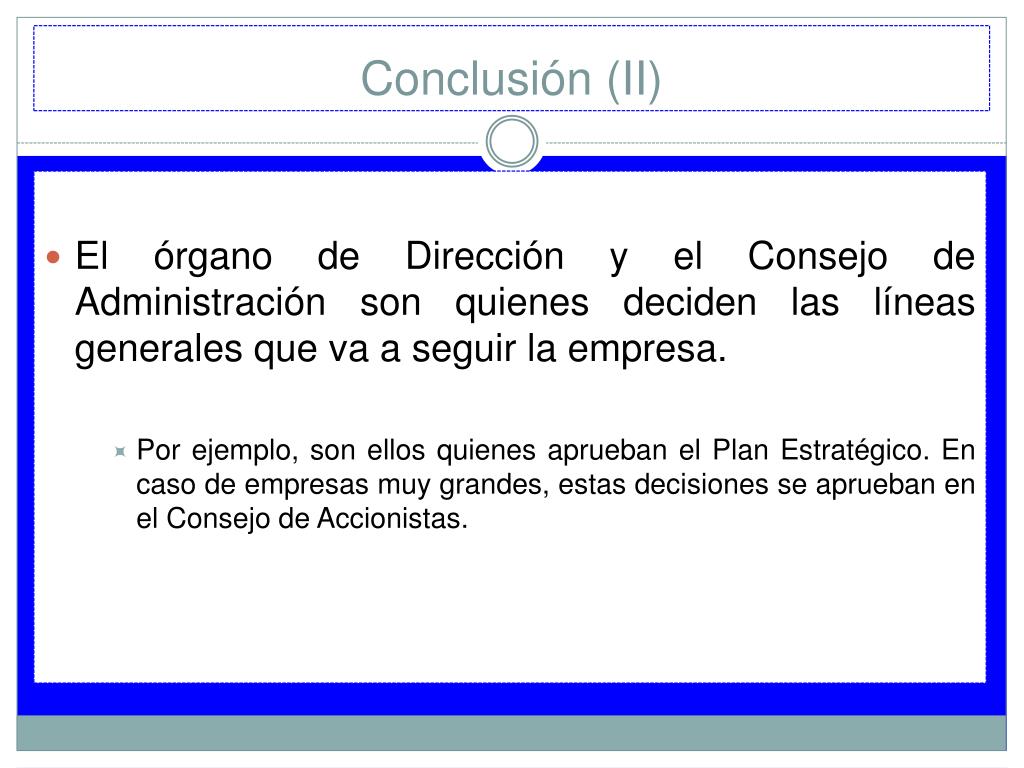 Conclusión (II)

El órgano de Dirección y el Consejo de Administración son quienes deciden las líneas generales que va a seguir la empresa.

Por ejemplo, son ellos quienes aprueban el Plan Estratégico. En caso de empresas muy grandes, estas decisiones se aprueban en el Consejo de Accionistas.